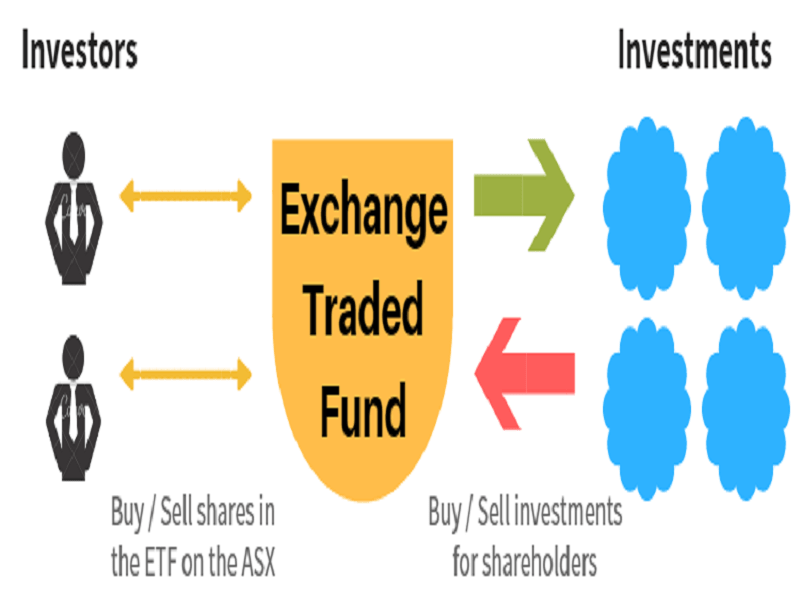 Investors

Investments

Exchange Traded Fund

Buy / Sell shares in the ETF on the ASX

Buy / Sell investments for shareholders